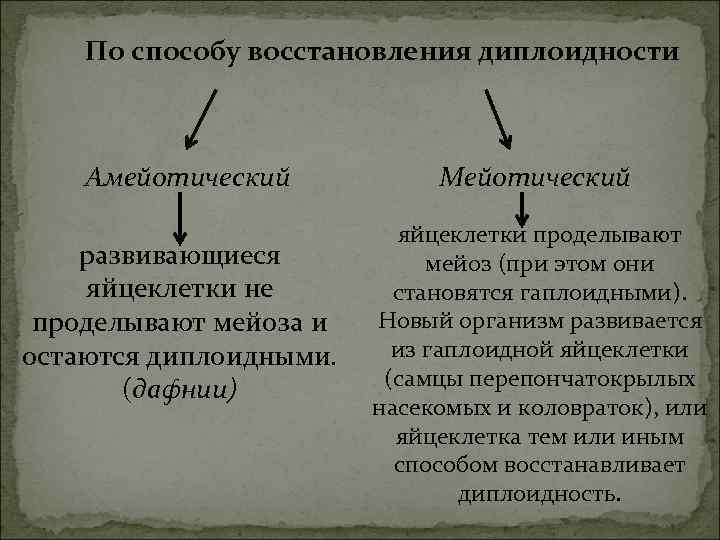 По способу восстановления диплоидности

Амейотический

развивающиеся яйцеклетки не проделывают мейоза и остаются диплоидными. (дафнии)

Мейотический

яйцеклетки проделывают мейоз (при этом они становятся гаплоидными). Новый организм развивается из гаплоидной яйцеклетки (самцы перепончатокрылых насекомых и коловраток), или яйцеклетка тем или иным способом восстанавливает диплоидность.